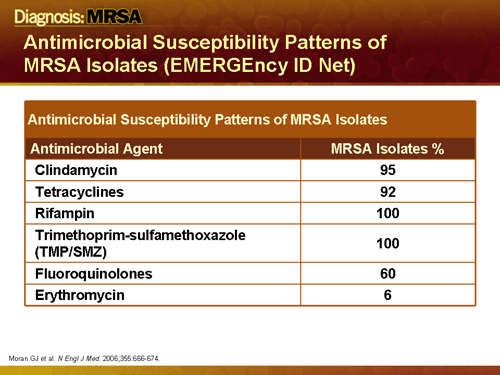 Diagnosis: MRSA

Antimicrobial Susceptibility Patterns of MRSA Isolates (EMERGEncy ID Net)

Antimicrobial Susceptibility Patterns of MRSA Isolates

| Antimicrobial Agent | MRSA Isolates % |
|---|---|
| Clindamycin | 95 |
| Tetracyclines | 92 |
| Rifampin | 100 |
| Trimethoprim-sulfamethoxazole (TMP/SMZ) | 100 |
| Fluoroquinolones | 60 |
| Erythromycin | 6 |

Moran GJ et al. N Engl J Med. 2006;355:666-674.